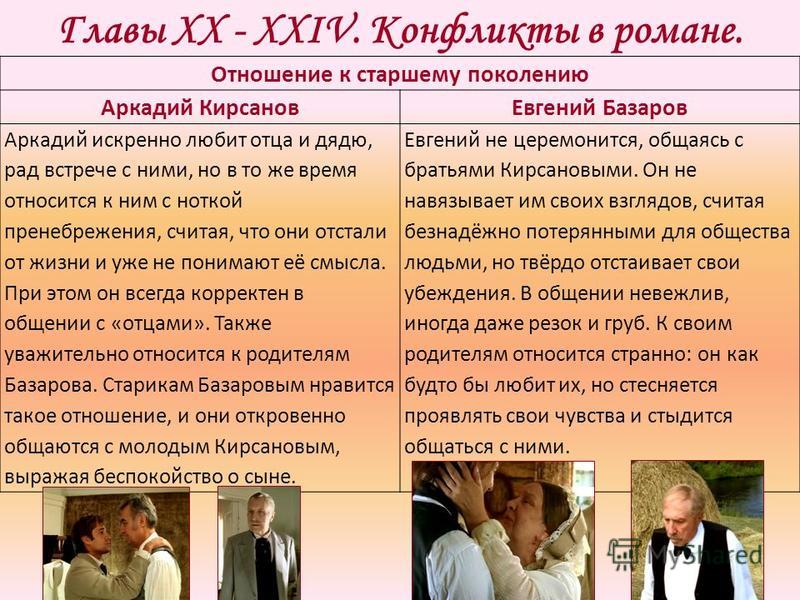 Главы XX - XXIV. Конфликты в романе.

| Отношение к старшему поколению | |
|---|---|
| Аркадий Кирсанов | Евгений Базаров |
| Аркадий искренно любит отца и дядю, рад встрече с ними, но в то же время относится к ним с ноткой пренебрежения, считая, что они отстали от жизни и уже не понимают её смысла. При этом он всегда корректен в общении с «отцами». Также уважительно относится к родителям Базарова. Старикам Базаровым нравится такое отношение, и они откровенно общаются с молодым Кирсановым, выражая беспокойство о сыне. | Евгений не церемонится, общаясь с братьями Кирсановыми. Он не навязывает им своих взглядов, считая безнадёжно потерянными для общества людьми, но твёрдо отстаивает свои убеждения. В общении невежлив, иногда даже резок и груб. К своим родителям относится странно: он как будто бы любит их, но стесняется проявлять свои чувства и стыдится общаться с ними. |

MyShared